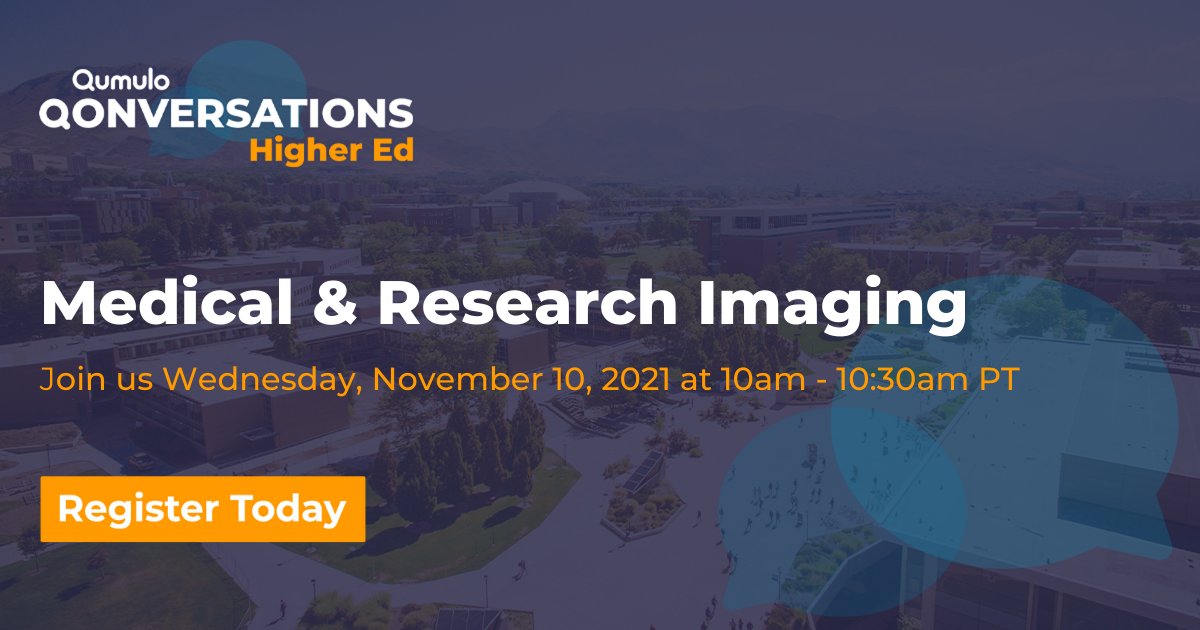 Qumulo
QONVERSATIONS
Higher Ed

Medical & Research Imaging

Join us Wednesday, November 10, 2021 at 10am - 10:30am PT

Register Today